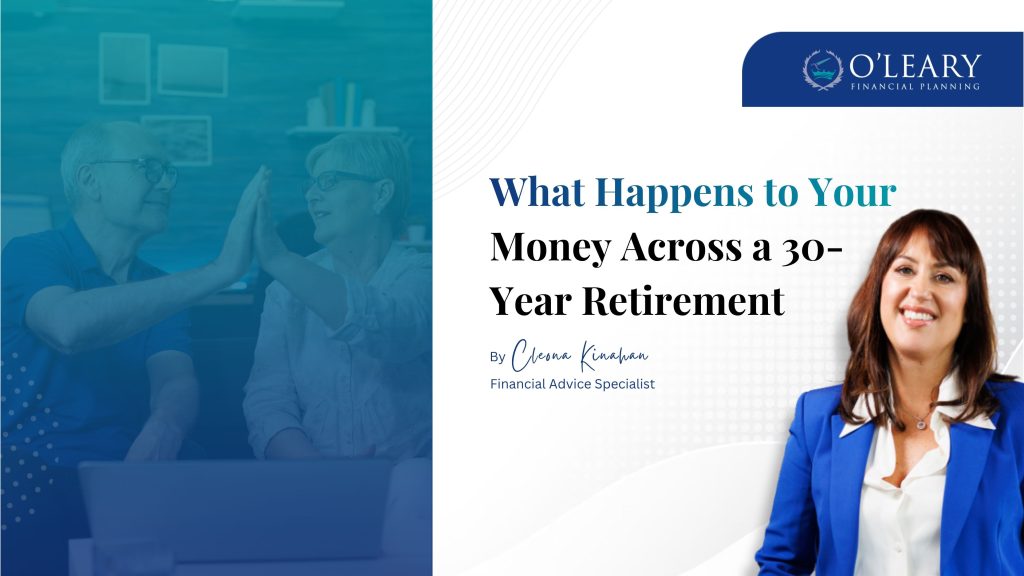 O'LEARY
FINANCIAL PLANNING

What Happens to Your Money Across a 30-Year Retirement

By Cleona Kinahan
Financial Advice Specialist